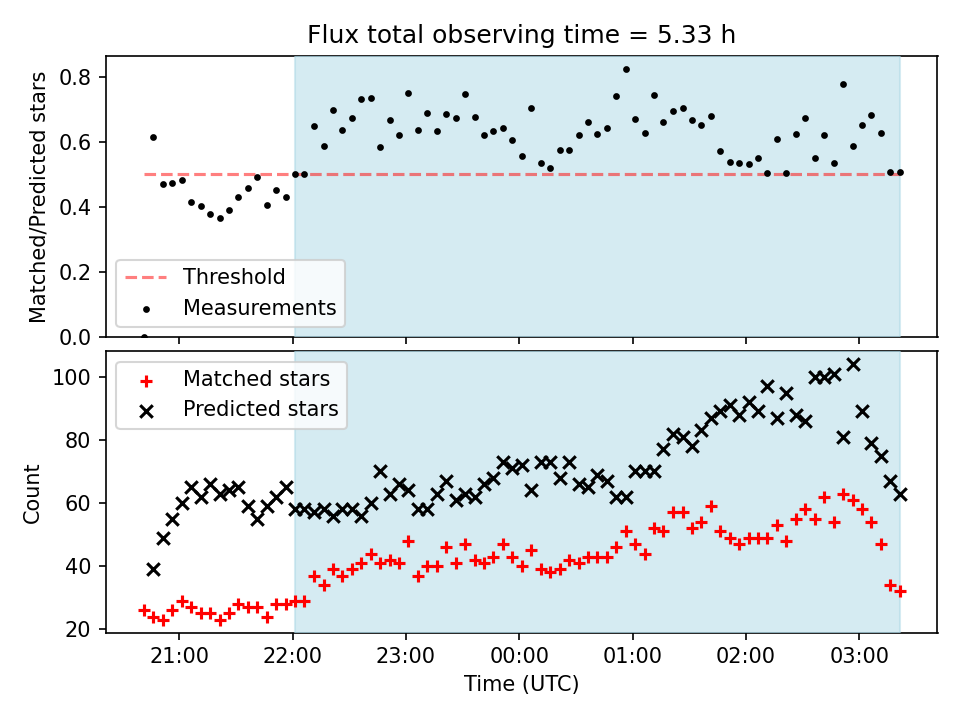 Flux total observing time = 5.33 h

Matched/Predicted stars

0.8
0.6
0.4
0.2
0.0

Threshold
Measurements

Matched stars
Predicted stars

Count

100
80
60
40
20

21:00
22:00
23:00
00:00
01:00
02:00
03:00

Time (UTC)